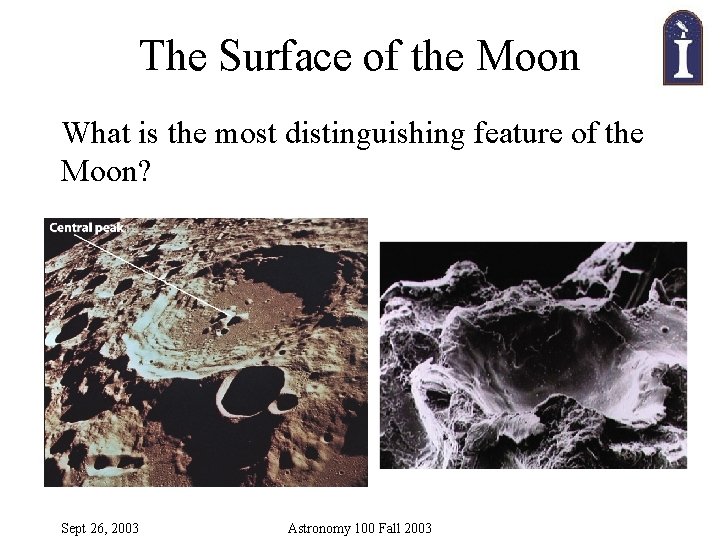 The Surface of the Moon

What is the most distinguishing feature of the Moon?

Central peak

Sept 26, 2003

Astronomy 100 Fall 2003